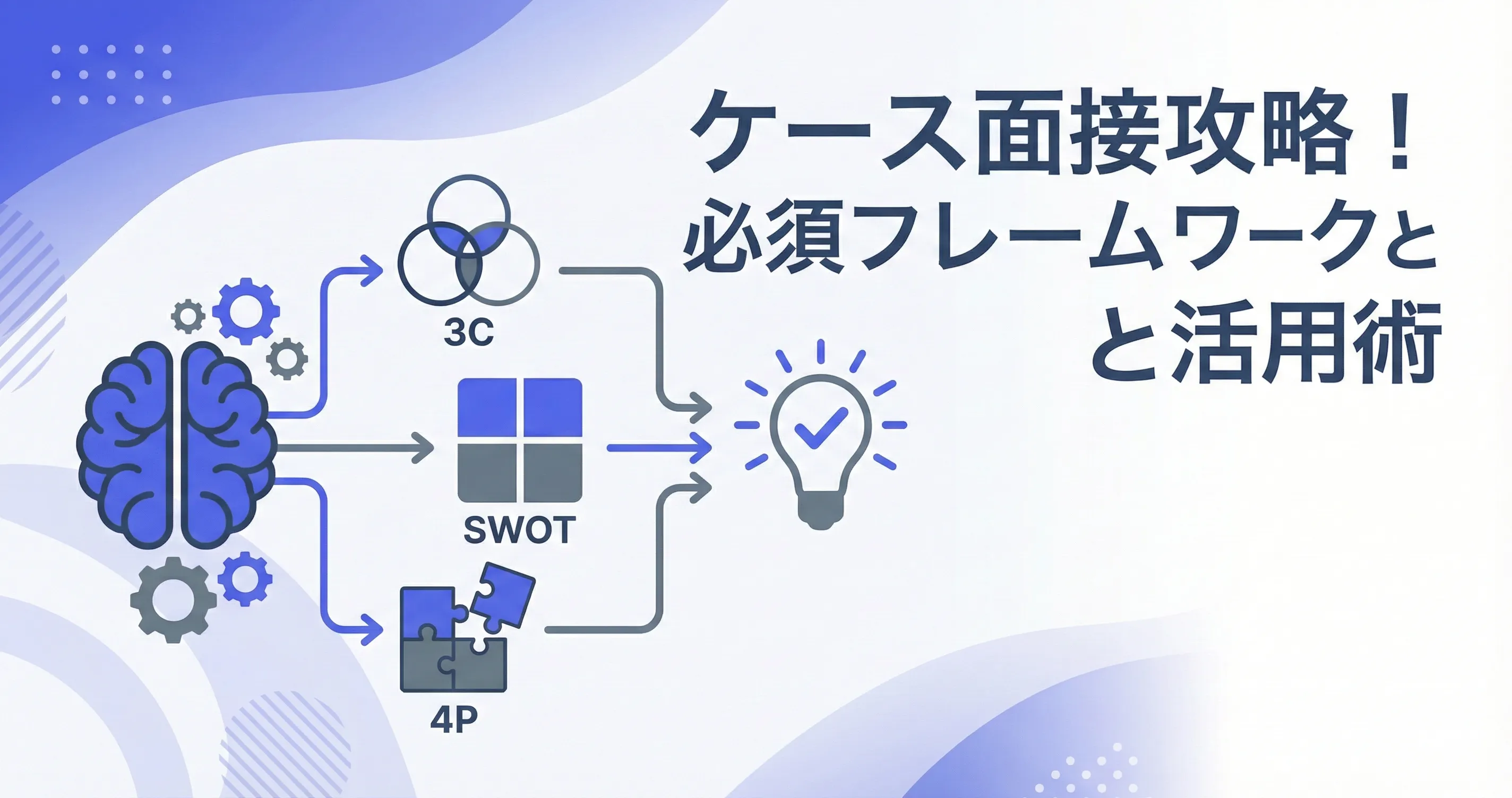 ケース面接攻略！
必須フレームワークと
と活用術

3C

SWOT

4P